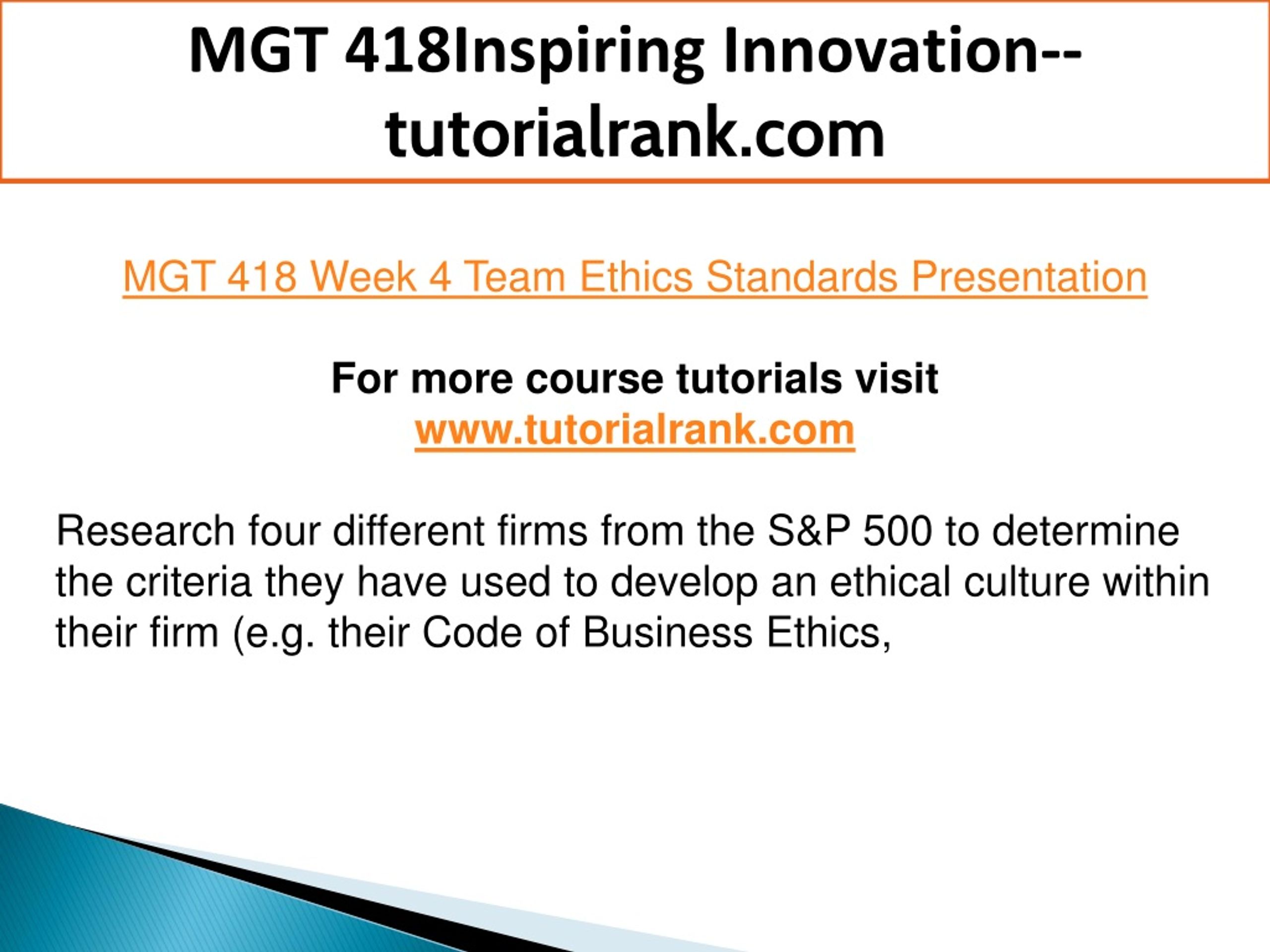 MGT 418Inspiring Innovation--tutorialrank.com

MGT 418 Week 4 Team Ethics Standards Presentation

For more course tutorials visit
www.tutorialrank.com

Research four different firms from the S&P 500 to determine the criteria they have used to develop an ethical culture within their firm (e.g. their Code of Business Ethics,